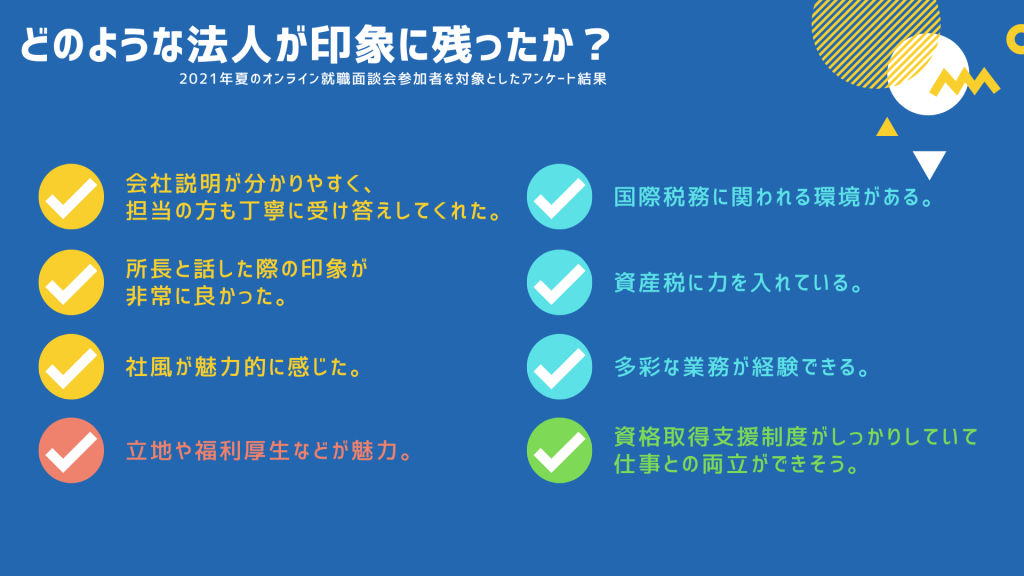 どのような法人が印象に残ったか？

2021年夏のオンライン就職面談会参加者を対象としたアンケート結果

会社説明が分かりやすく、担当の方も丁寧に受け答えしてくれた。

所長と話した際の印象が非常に良かった。

社風が魅力的に感じた。

立地や福利厚生などが魅力。

国際税務に関われる環境がある。

資産税に力を入れている。

多彩な業務が経験できる。

資格取得支援制度がしっかりしていて仕事との両立ができそう。